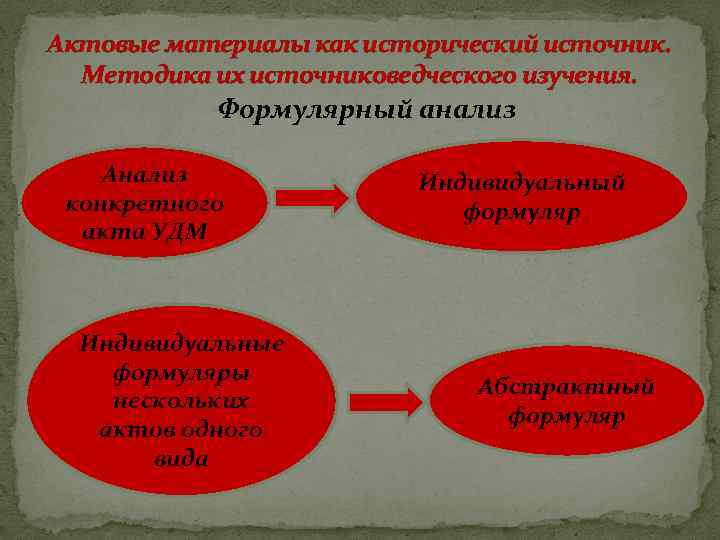 Актовые материалы как исторический источник. Методика их источниковедческого изучения.

Формулярный анализ

Анализ конкретного акта УДМ

Индивидуальный формуляр

Индивидуальные формуляры нескольких актов одного вида

Абстрактный формуляр